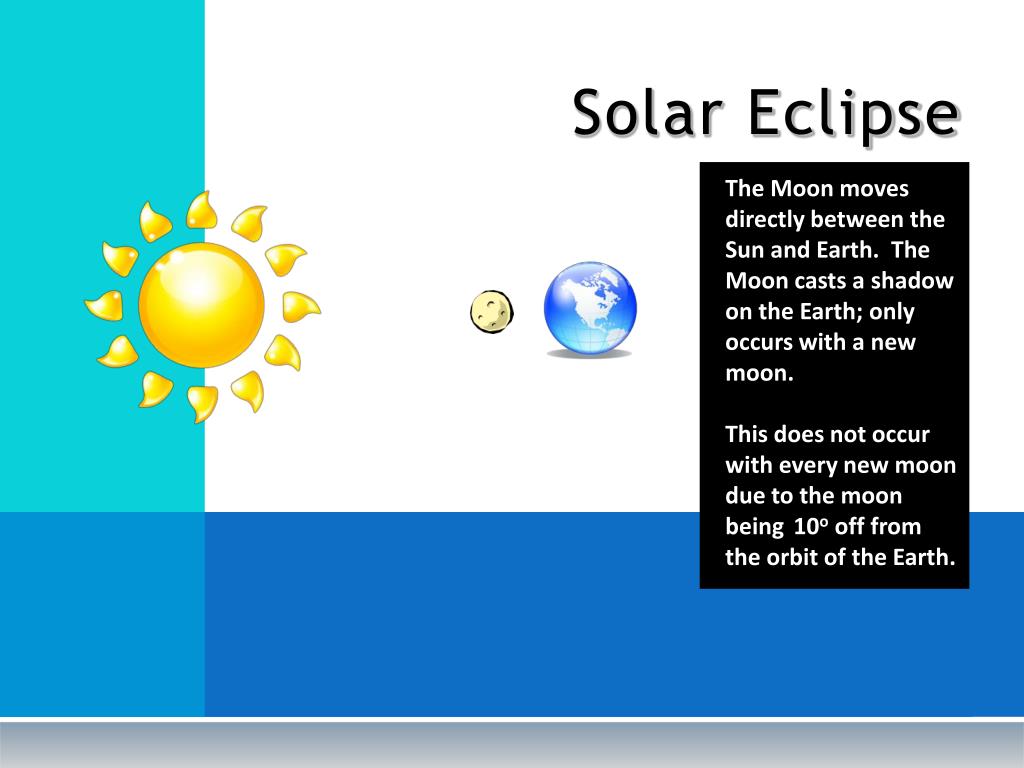 Solar Eclipse

The Moon moves directly between the Sun and Earth. The Moon casts a shadow on the Earth; only occurs with a new moon.

This does not occur with every new moon due to the moon being $10^o$ off from the orbit of the Earth.